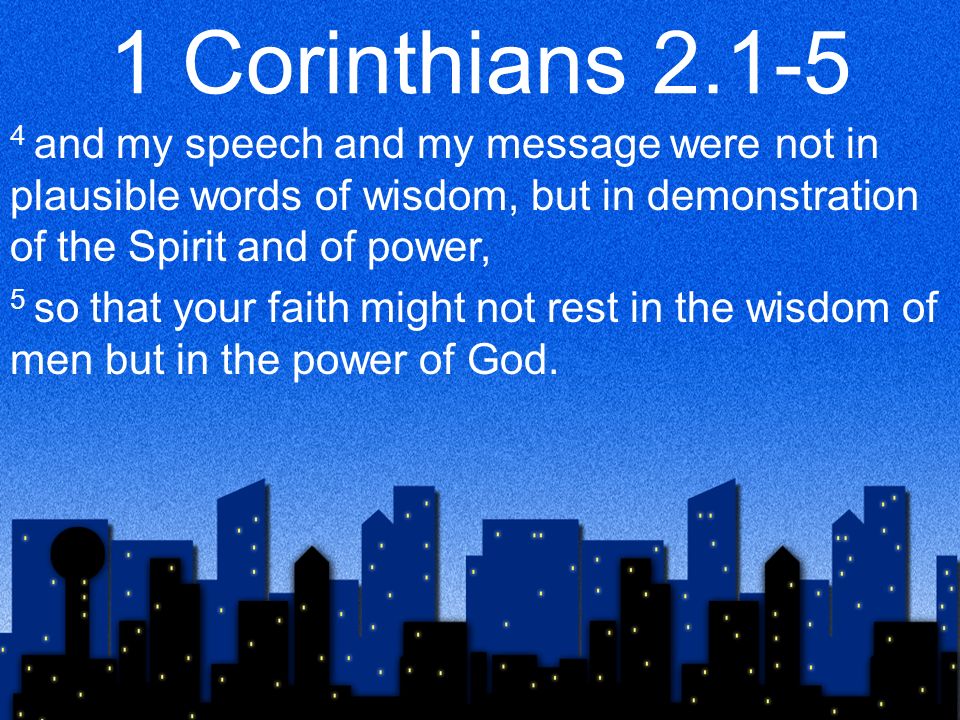 1 Corinthians 2.1-5

$^4$ and my speech and my message were not in plausible words of wisdom, but in demonstration of the Spirit and of power,

$^5$ so that your faith might not rest in the wisdom of men but in the power of God.